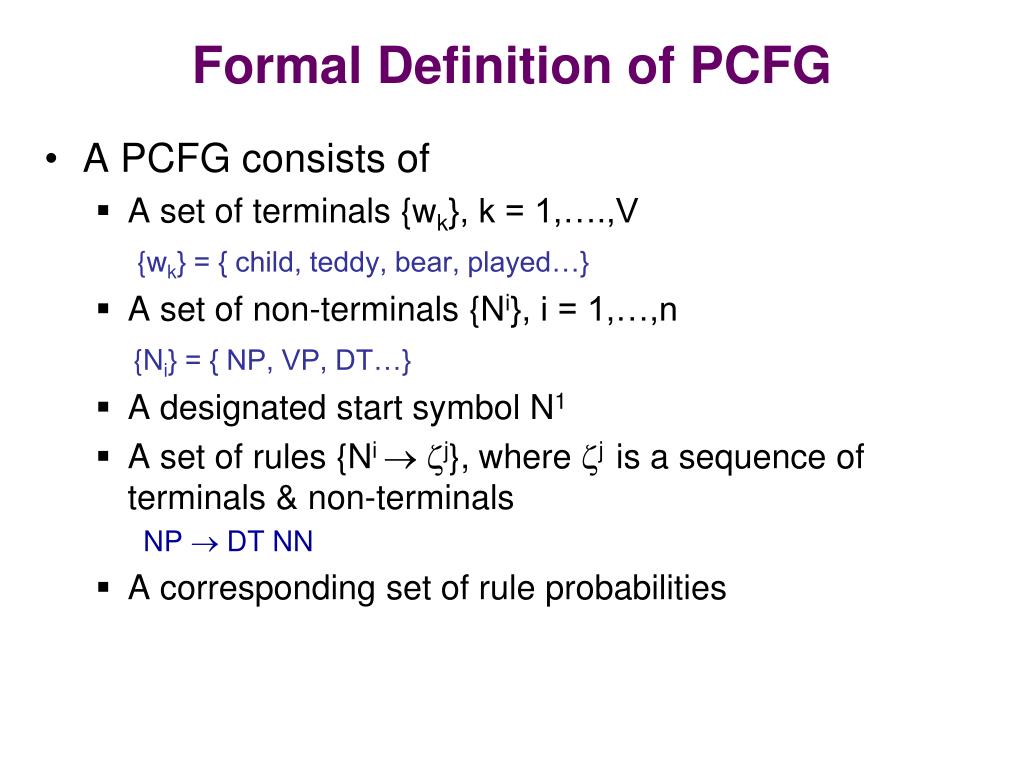 Formal Definition of PCFG

• A PCFG consists of
  ▪ A set of terminals $\{w_k\}$, k = 1,….,V
    $\{w_k\}$ = { child, teddy, bear, played…}
  ▪ A set of non-terminals $\{N^i\}$, i = 1,…,n
    $\{N_i\}$ = { NP, VP, DT…}
  ▪ A designated start symbol $N^1$
  ▪ A set of rules $\{N^i \rightarrow \zeta^j\}$, where $\zeta^j$ is a sequence of terminals & non-terminals
    NP $\rightarrow$ DT NN
  ▪ A corresponding set of rule probabilities